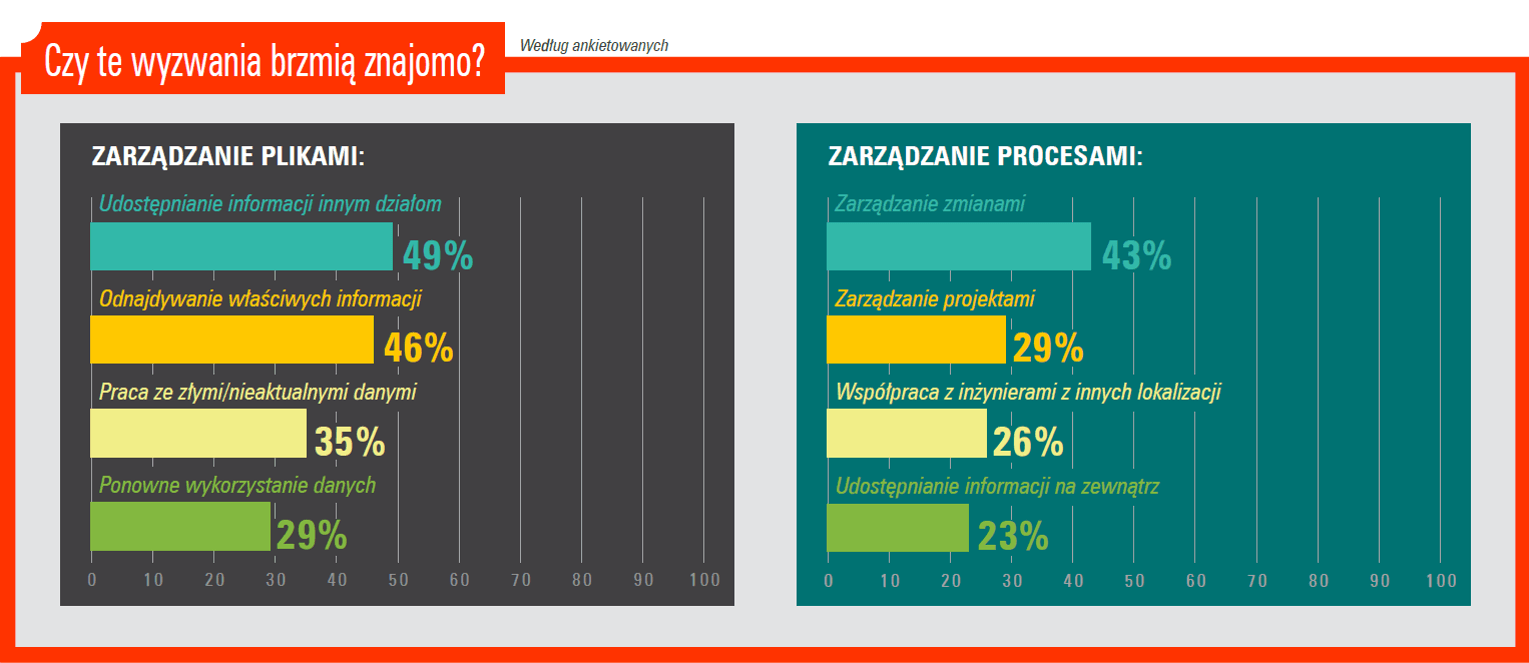 Czy te wyzwania brzmią znajomo?

Według ankietowanych

ZARZĄDZANIE PLIKAMI:

Udostępnianie informacji innym działom
49%

Odnajdywanie właściwych informacji
46%

Praca ze złymi/nieaktualnymi danymi
35%

Ponowne wykorzystanie danych
29%

0 10 20 30 40 50 60 70 80 90 100

ZARZĄDZANIE PROCESAMI:

Zarządzanie zmianami
43%

Zarządzanie projektami
29%

Współpraca z inżynierami z innych lokalizacji
26%

Udostępnianie informacji na zewnątrz
23%

0 10 20 30 40 50 60 70 80 90 100